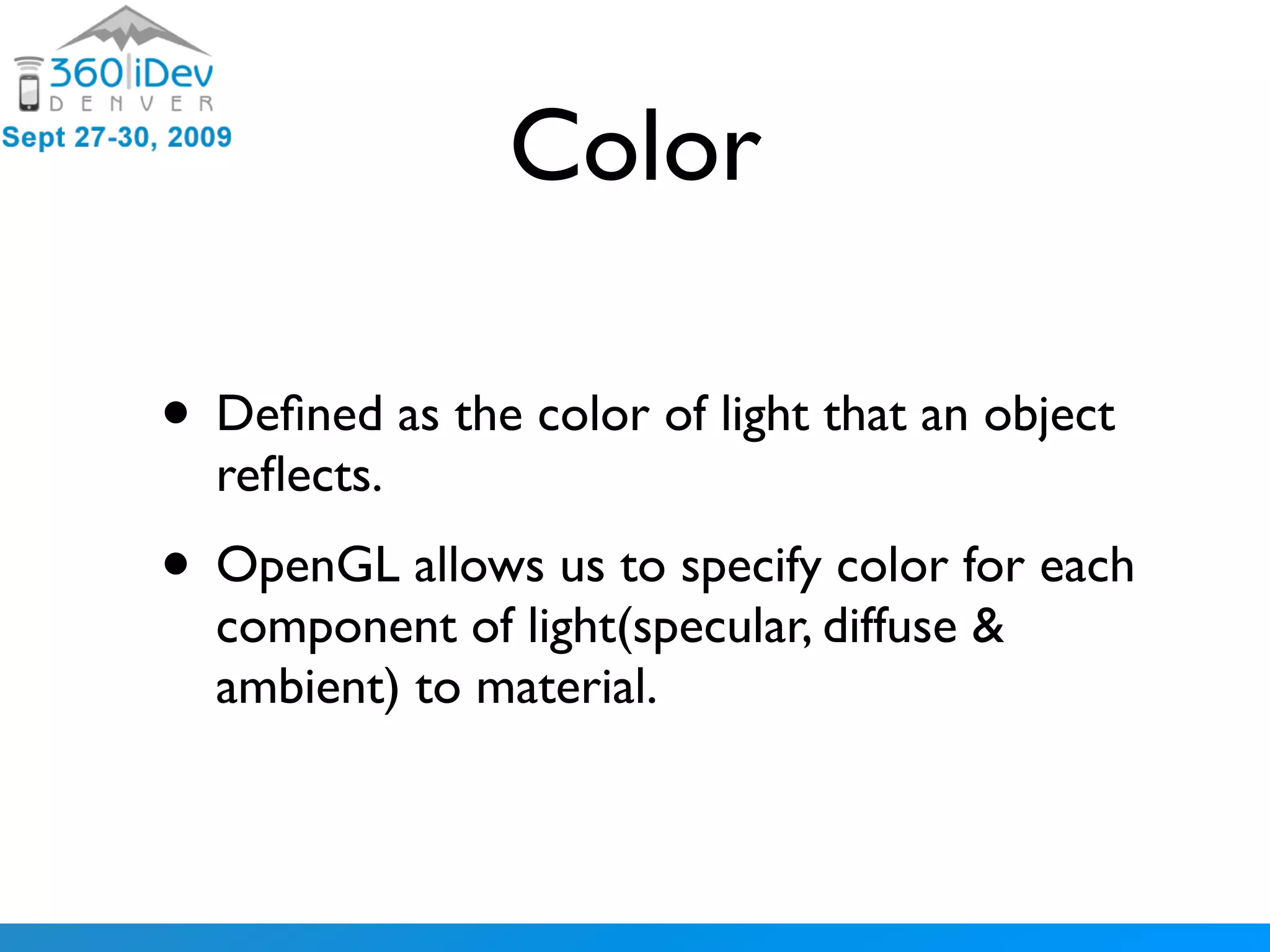 360|iDev
DENVER
Sept 27-30, 2009

Color

• Defined as the color of light that an object reflects.

• OpenGL allows us to specify color for each component of light(specular, diffuse & ambient) to material.